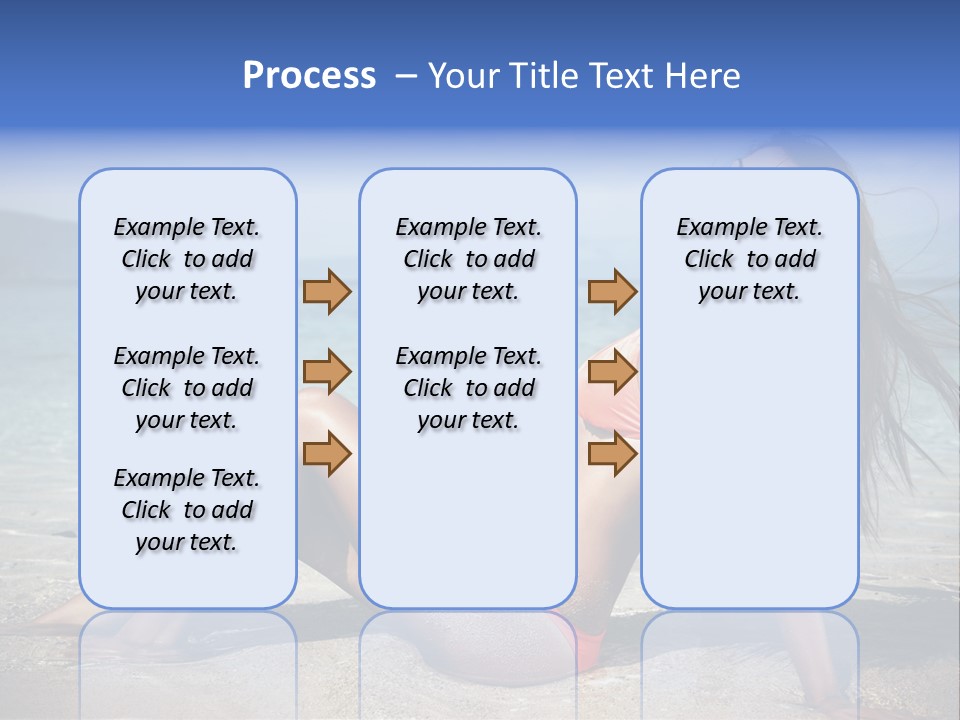 Process – Your Title Text Here

Example Text. Click to add your text.

Example Text. Click to add your text.

Example Text. Click to add your text.

Example Text. Click to add your text.

Example Text. Click to add your text.

Example Text. Click to add your text.